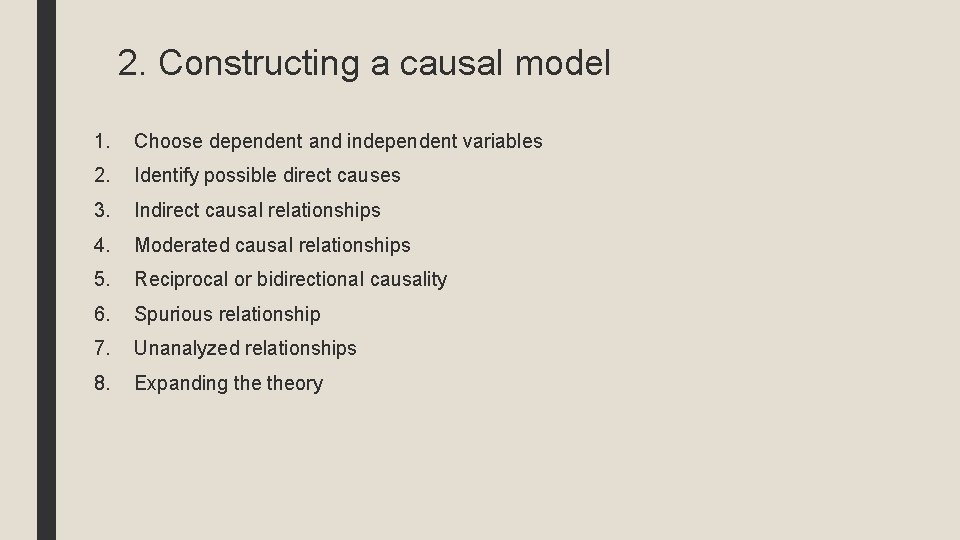 2. Constructing a causal model

1. Choose dependent and independent variables
2. Identify possible direct causes
3. Indirect causal relationships
4. Moderated causal relationships
5. Reciprocal or bidirectional causality
6. Spurious relationship
7. Unanalyzed relationships
8. Expanding the theory